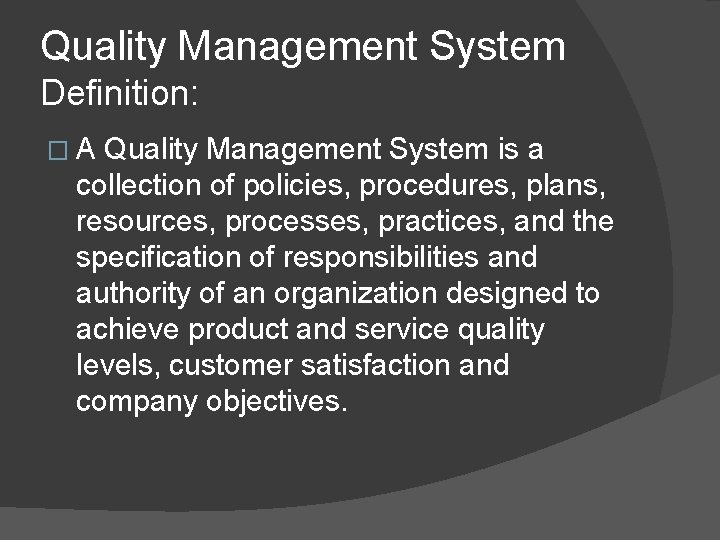 Quality Management System
Definition:

A Quality Management System is a collection of policies, procedures, plans, resources, processes, practices, and the specification of responsibilities and authority of an organization designed to achieve product and service quality levels, customer satisfaction and company objectives.